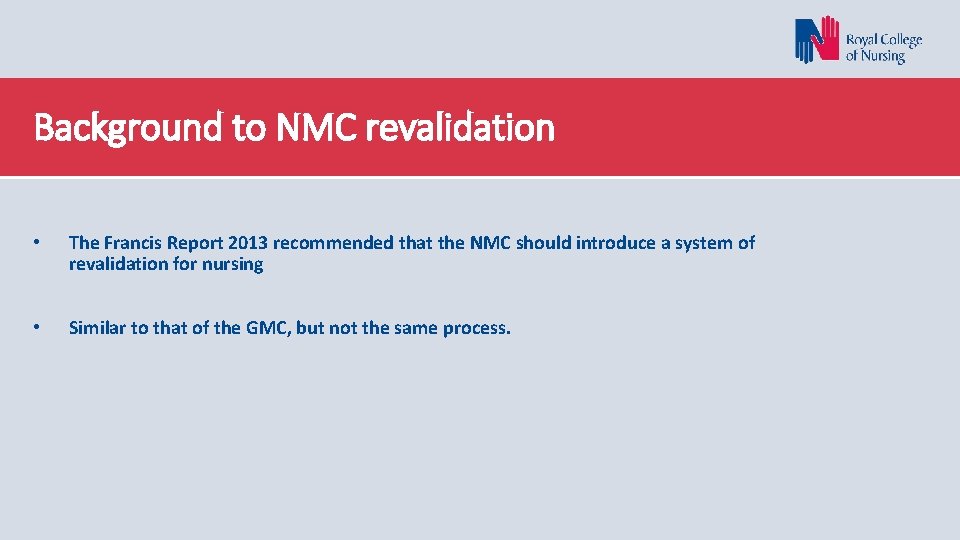 Royal College of Nursing

Background to NMC revalidation

• The Francis Report 2013 recommended that the NMC should introduce a system of revalidation for nursing

• Similar to that of the GMC, but not the same process.